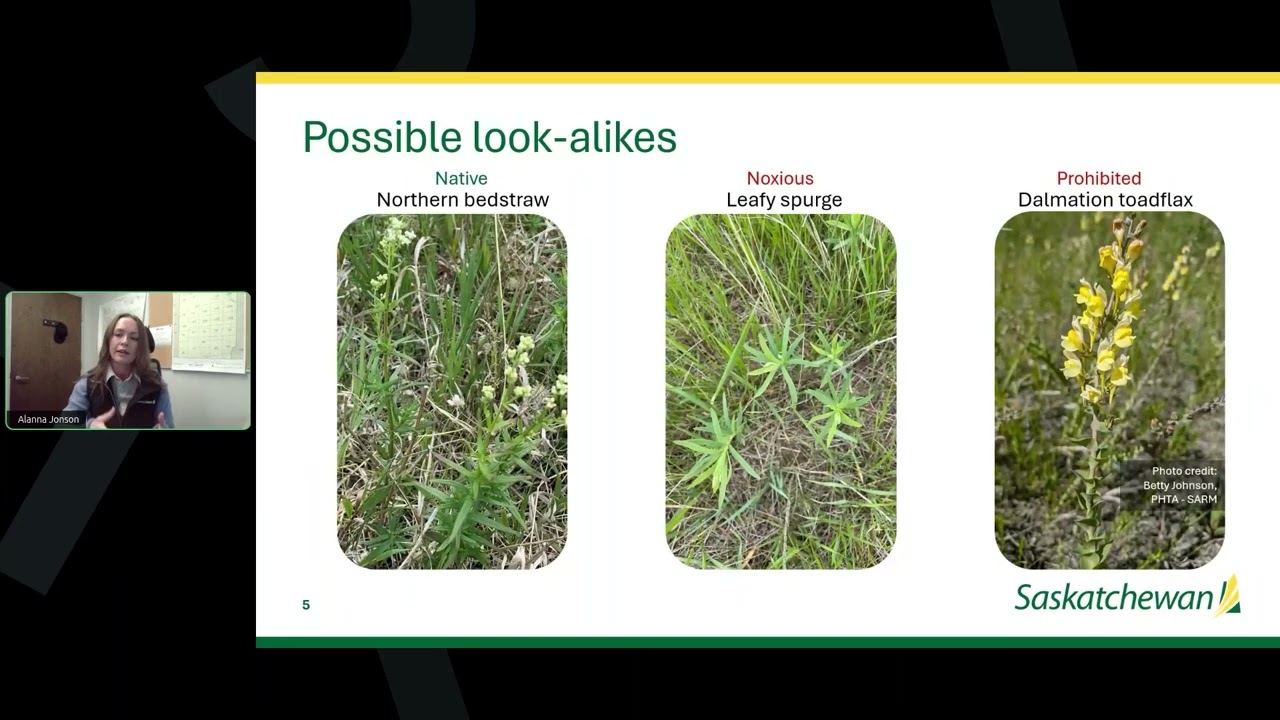 Alanna Jonson

Possible look-alikes

Native
Northern bedstraw

Noxious
Leafy spurge

Prohibited
Dalmation toadflax

Photo credit: Betty Johnson, PHTA - SARM

5

Saskatchewan